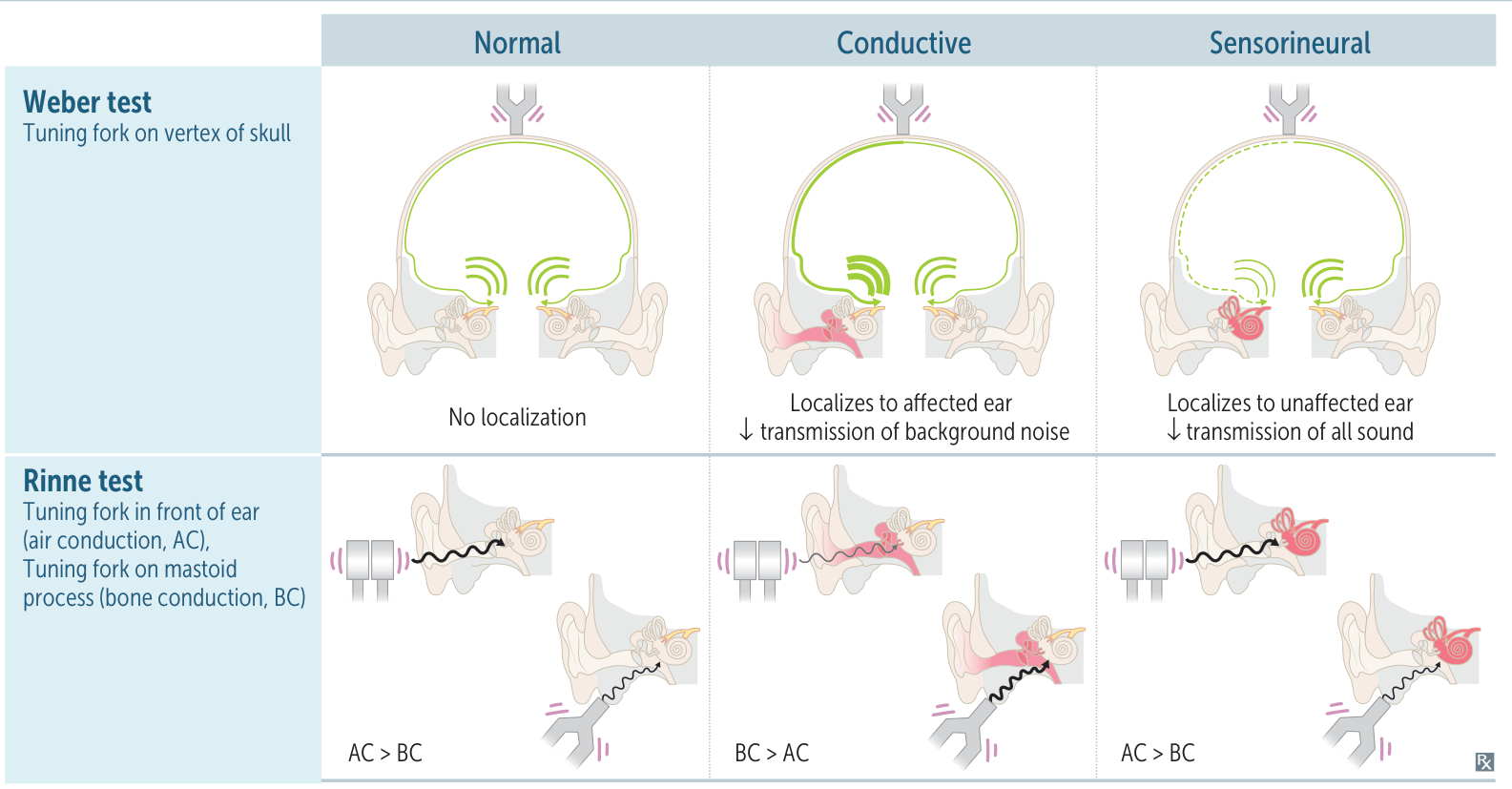 | | Normal | Conductive | Sensorineural |
|---|---|---|---|
| **Weber test** Tuning fork on vertex of skull | No localization | Localizes to affected ear ↓ transmission of background noise | Localizes to unaffected ear ↓ transmission of all sound |
| **Rinne test** Tuning fork in front of ear (air conduction, AC), Tuning fork on mastoid process (bone conduction, BC) | AC > BC | BC > AC | AC > BC |

℞